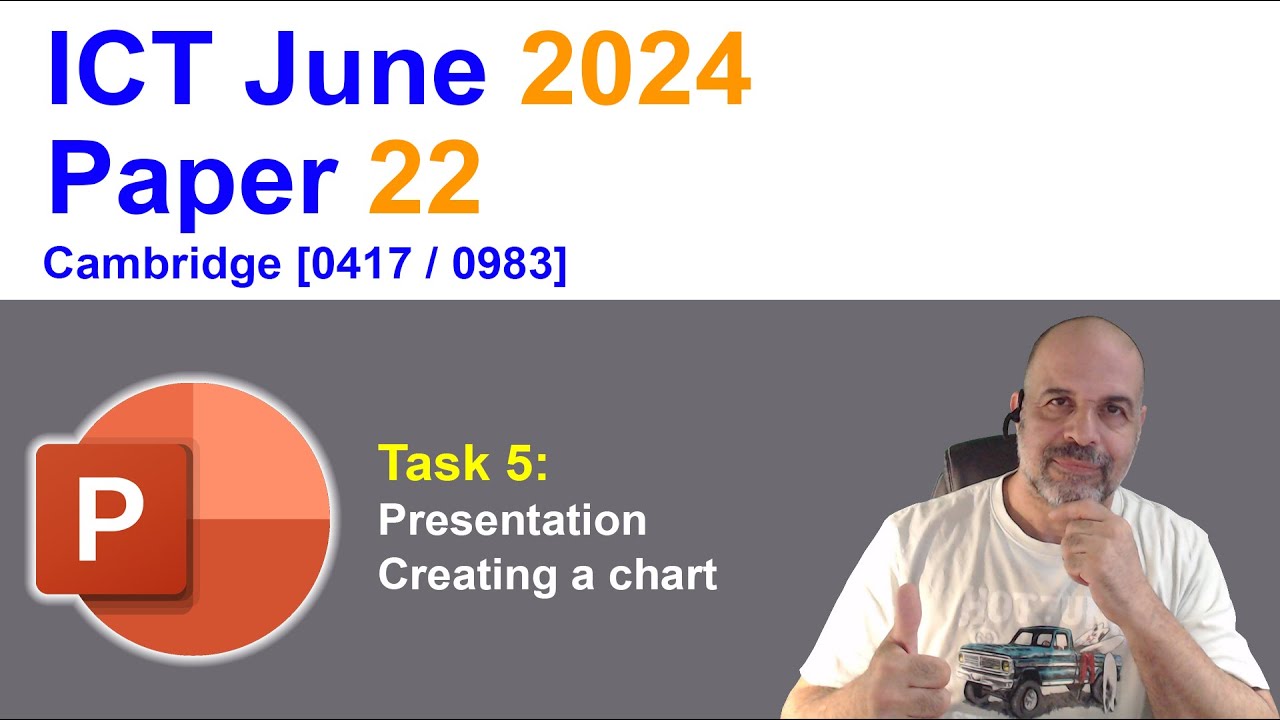 ICT June 2024
Paper 22
Cambridge [0417 / 0983]

P

Task 5:
Presentation
Creating a chart